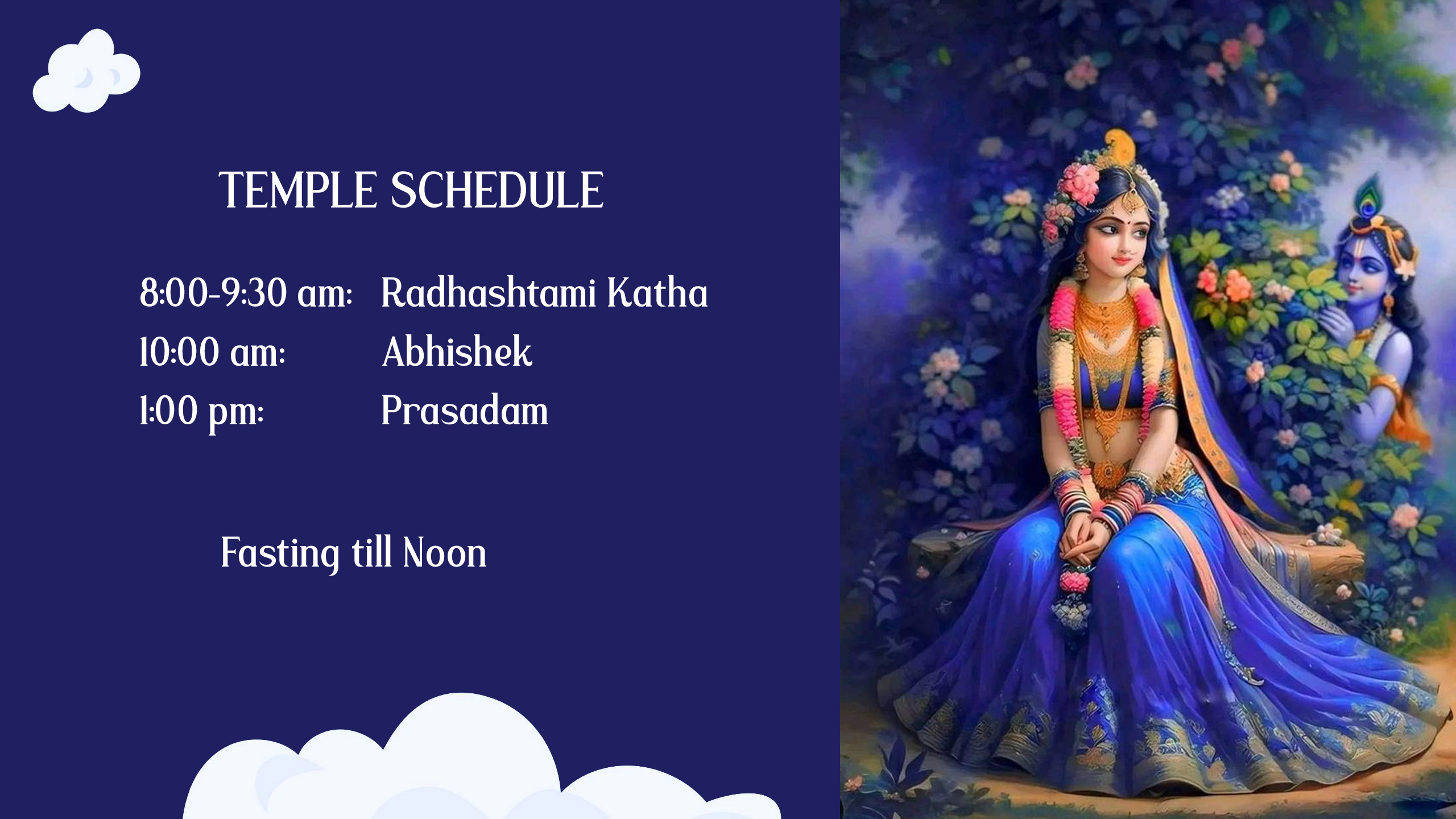 TEMPLE SCHEDULE

8:00-9:30 am: Radhashtami Katha
10:00 am: Abhishek
1:00 pm: Prasadam

Fasting till Noon